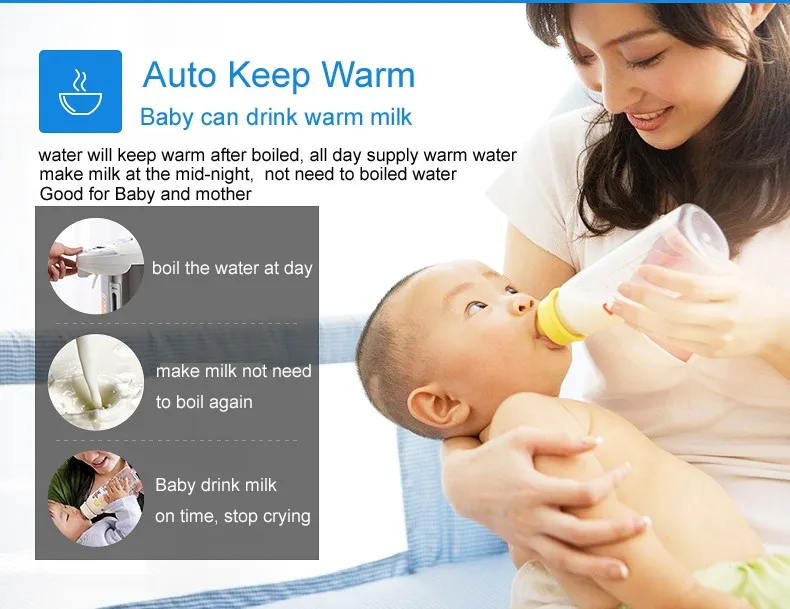 Auto Keep Warm
Baby can drink warm milk

water will keep warm after boiled, all day supply warm water
make milk at the mid-night, not need to boiled water
Good for Baby and mother

boil the water at day

make milk not need to boil again

Baby drink milk on time, stop crying